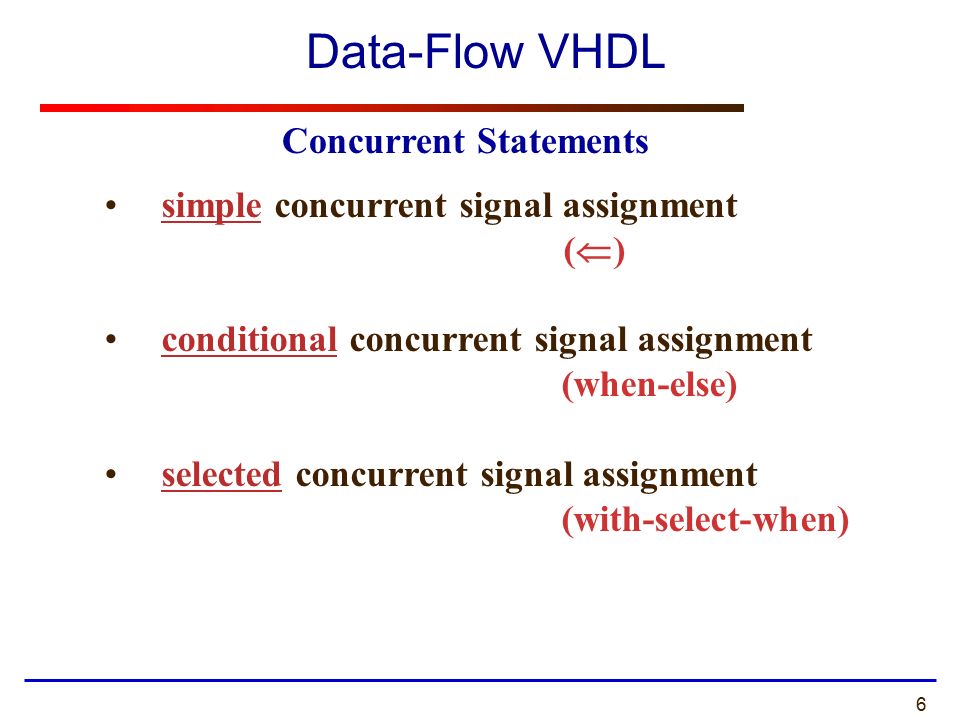 Data-Flow VHDL

Concurrent Statements

• simple concurrent signal assignment
($\Leftarrow$)

• conditional concurrent signal assignment
(when-else)

• selected concurrent signal assignment
(with-select-when)

6